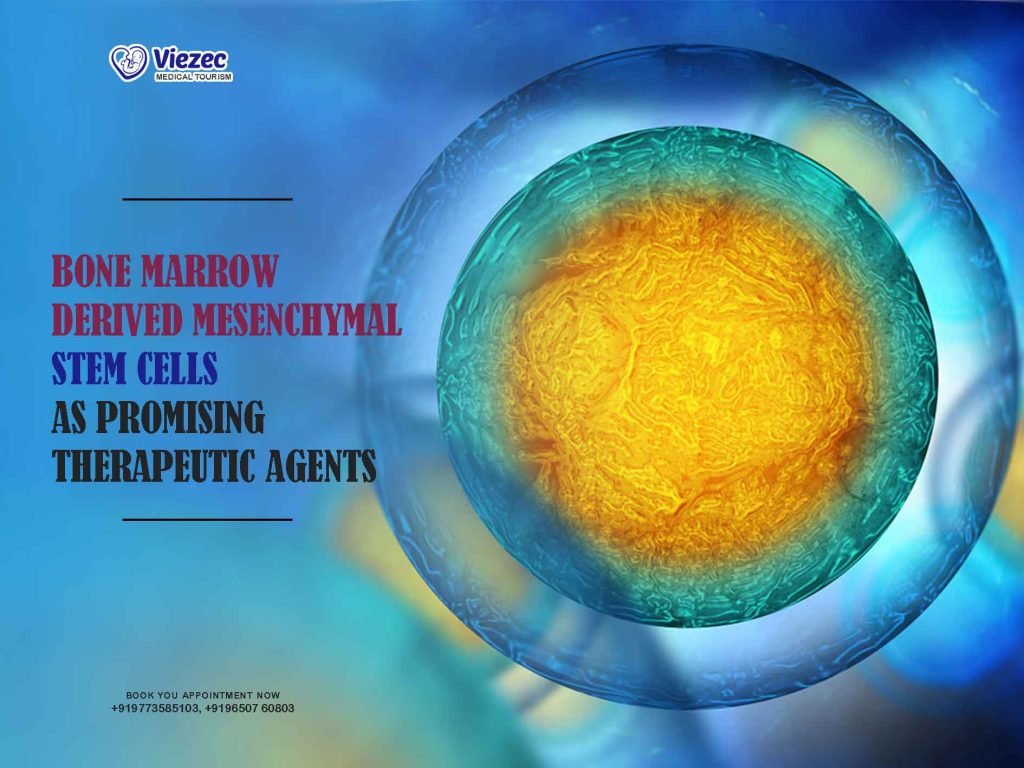 Viezec
MEDICAL TOURISM

BONE MARROW
DERIVED MESENCHYMAL
STEM CELLS
AS PROMISING
THERAPEUTIC AGENTS

BOOK YOU APPOINTMENT NOW
+919773585103, +9196507 60803